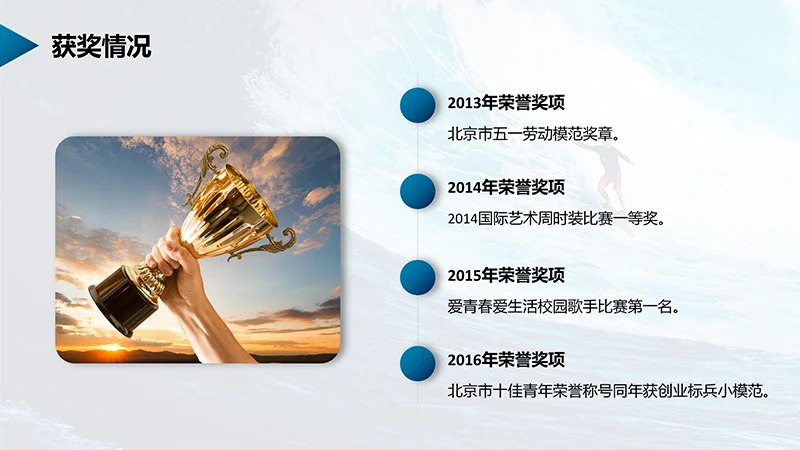 获奖情况

2013年荣誉奖项
北京市五一劳动模范奖章。

2014年荣誉奖项
2014国际艺术周时装比赛一等奖。

2015年荣誉奖项
爱青春爱生活校园歌手比赛第一名。

2016年荣誉奖项
北京市十佳青年荣誉称号同年获创业标兵小模范。